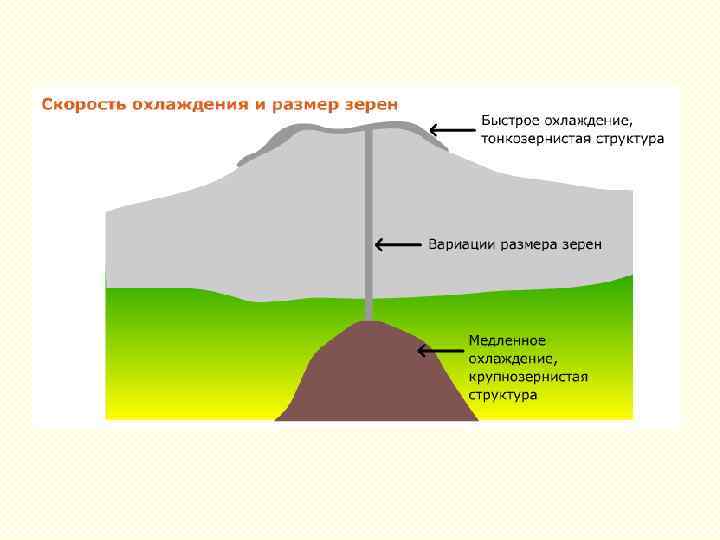 Скорость охлаждения и размер зерен

Быстрое охлаждение, тонкозернистая структура

Вариации размера зерен

Медленное охлаждение, крупнозернистая структура